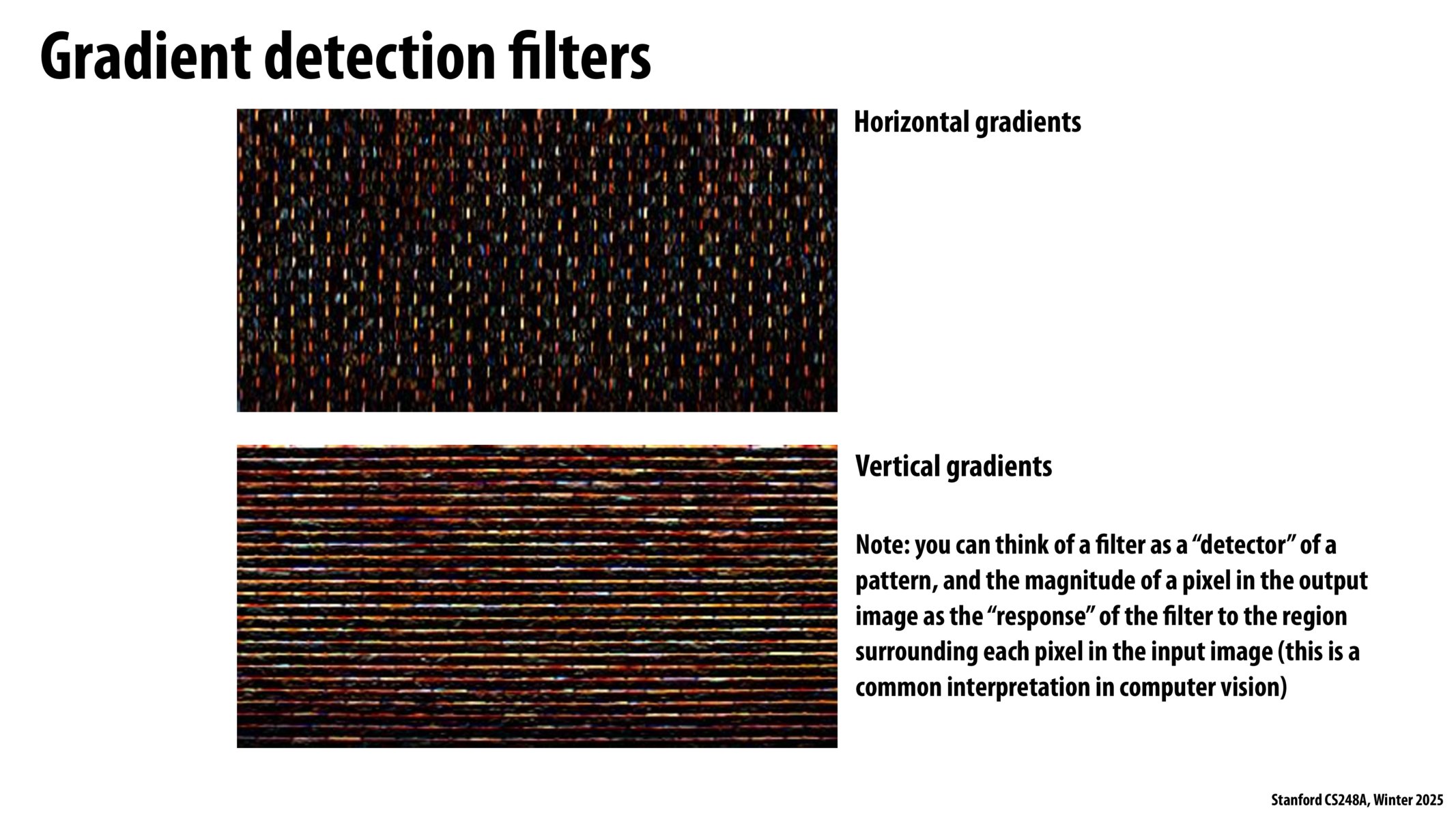 Gradient detection filters

Horizontal gradients

Vertical gradients

Note: you can think of a filter as a “detector” of a pattern, and the magnitude of a pixel in the output image as the “response” of the filter to the region surrounding each pixel in the input image (this is a common interpretation in computer vision)

Stanford CS248A, Winter 2025